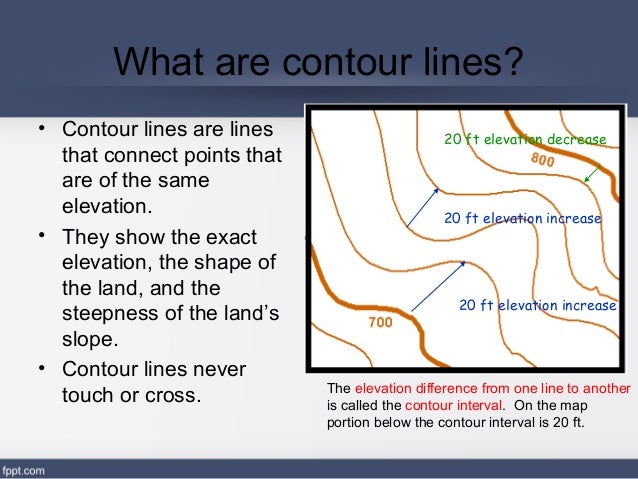 What are contour lines?

• Contour lines are lines that connect points that are of the same elevation.
• They show the exact elevation, the shape of the land, and the steepness of the land's slope.
• Contour lines never touch or cross.

20 ft elevation decrease
800
20 ft elevation increase
20 ft elevation increase
700

The elevation difference from one line to another is called the contour interval. On the map portion below the contour interval is 20 ft.

fppt.com